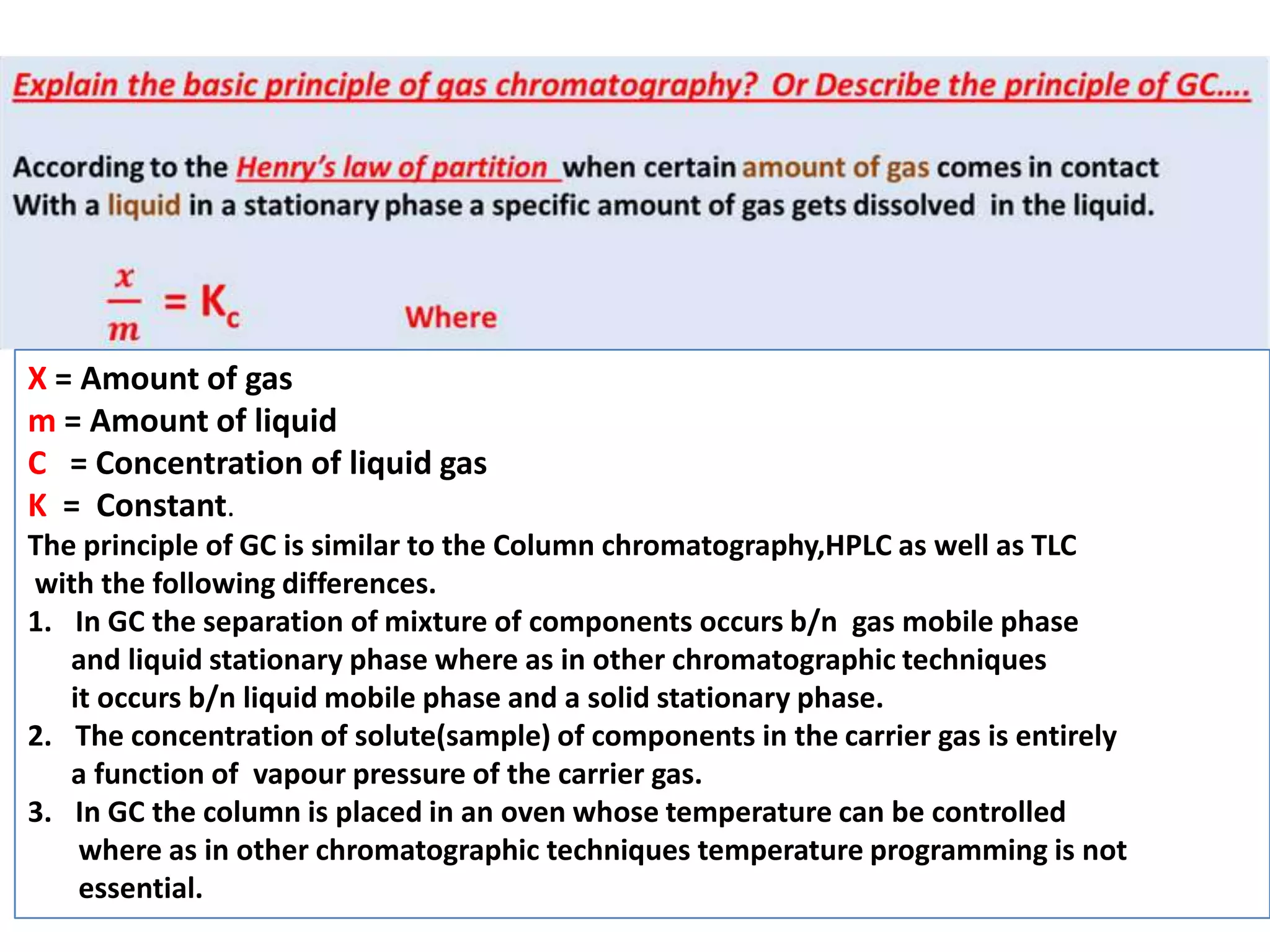 Explain the basic principle of gas chromatography? Or Describe the principle of GC....

According to the Henry's law of partition when certain amount of gas comes in contact With a liquid in a stationary phase a specific amount of gas gets dissolved in the liquid.

$\frac{x}{m} = K_c$ Where

X = Amount of gas
m = Amount of liquid
C = Concentration of liquid gas
K = Constant.

The principle of GC is similar to the Column chromatography,HPLC as well as TLC with the following differences.

1. In GC the separation of mixture of components occurs b/n gas mobile phase and liquid stationary phase where as in other chromatographic techniques it occurs b/n liquid mobile phase and a solid stationary phase.
2. The concentration of solute(sample) of components in the carrier gas is entirely a function of vapour pressure of the carrier gas.
3. In GC the column is placed in an oven whose temperature can be controlled where as in other chromatographic techniques temperature programming is not essential.